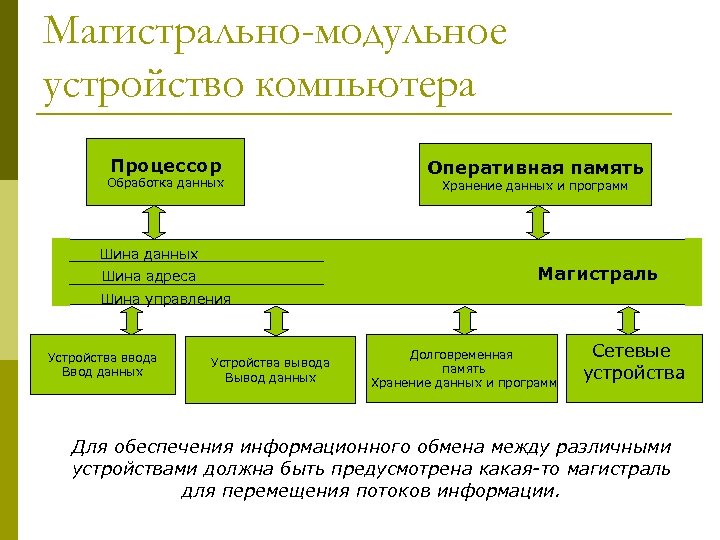 Магистрально-модульное устройство компьютера

Процессор
Обработка данных

Оперативная память
Хранение данных и программ

Шина данных
Шина адреса
Шина управления

Магистраль

Устройства ввода
Ввод данных

Устройства вывода
Вывод данных

Долговременная память
Хранение данных и программ

Сетевые устройства

Для обеспечения информационного обмена между различными устройствами должна быть предусмотрена какая-то магистраль для перемещения потоков информации.